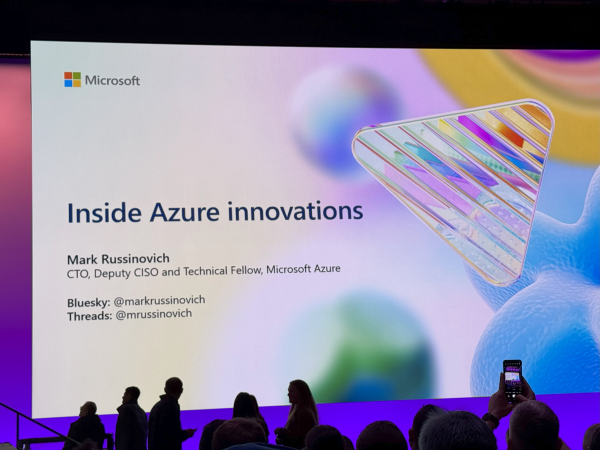 Microsoft

Inside Azure innovations

Mark Russinovich
CTO, Deputy CISO and Technical Fellow, Microsoft Azure

Bluesky: @markrussinovich
Threads: @mrussinovich